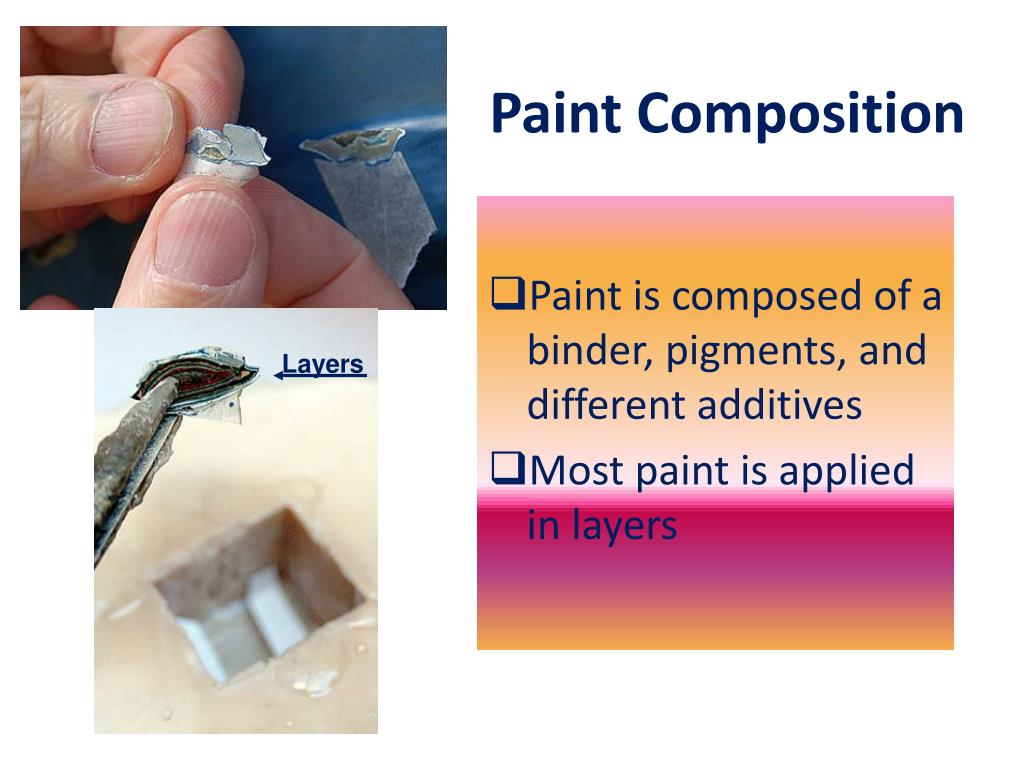 Paint Composition

Layers

❑Paint is composed of a binder, pigments, and different additives

❑Most paint is applied in layers